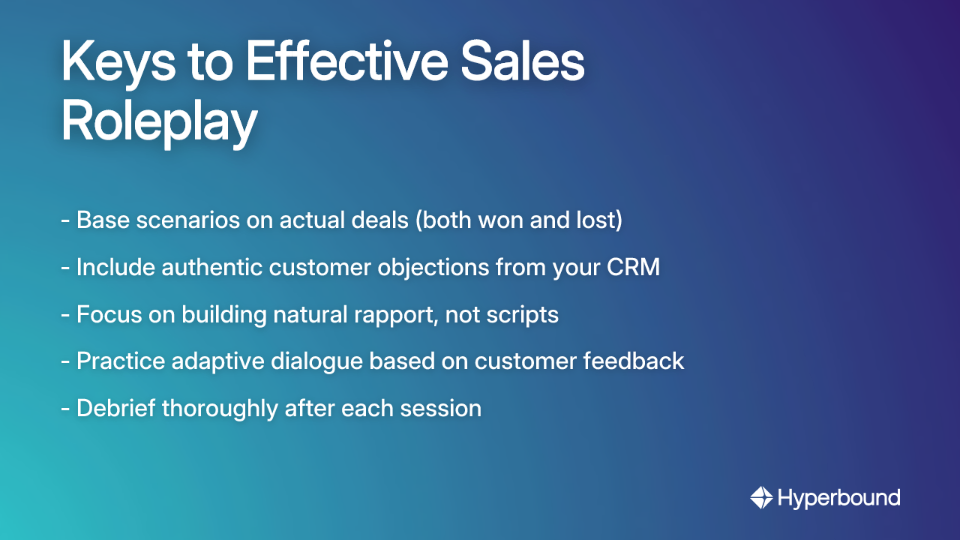 Keys to Effective Sales Roleplay

- Base scenarios on actual deals (both won and lost)

- Include authentic customer objections from your CRM

- Focus on building natural rapport, not scripts

- Practice adaptive dialogue based on customer feedback

- Debrief thoroughly after each session

Hyperbound